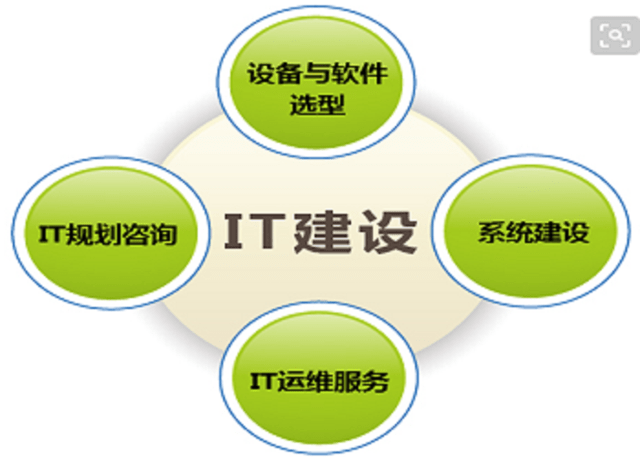 设备与软件选型

IT规划咨询

IT建设

系统建设

IT运维服务